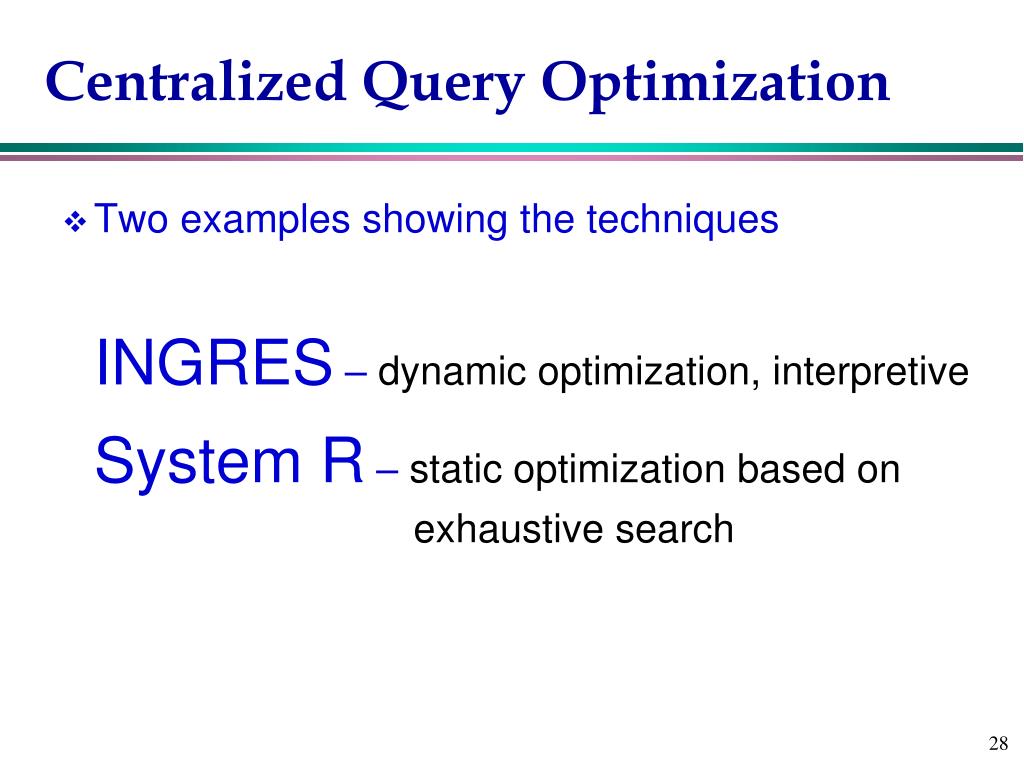 Centralized Query Optimization

❖ Two examples showing the techniques

INGRES – dynamic optimization, interpretive

System R – static optimization based on exhaustive search

28